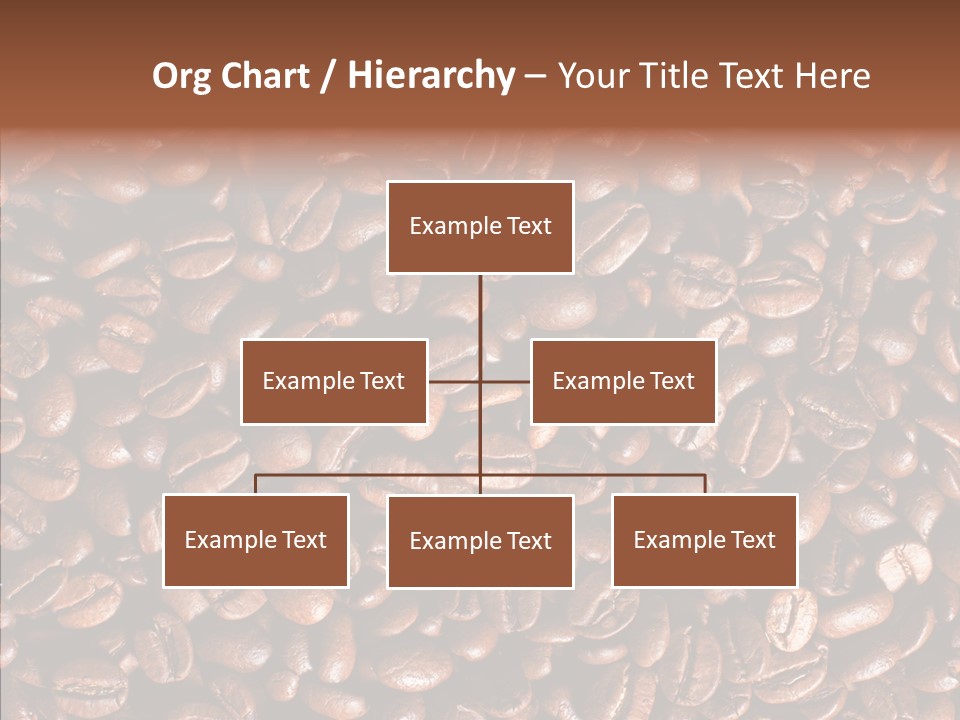 Org Chart / Hierarchy – Your Title Text Here

Example Text

Example Text

Example Text

Example Text

Example Text

Example Text